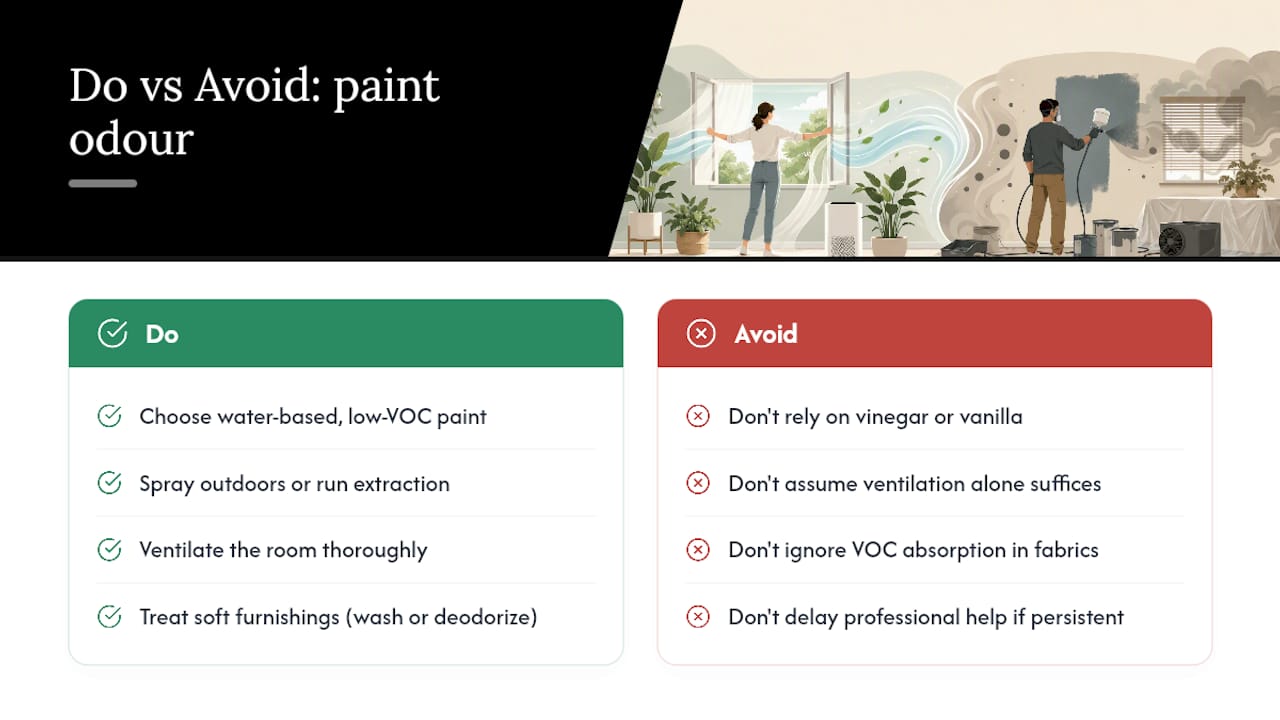 Do vs Avoid: paint odour

Do

Choose water-based, low-VOC paint

Spray outdoors or run extraction

Ventilate the room thoroughly

Treat soft furnishings (wash or deodorize)

Avoid

Don't rely on vinegar or vanilla

Don't assume ventilation alone suffices

Don't ignore VOC absorption in fabrics

Don't delay professional help if persistent